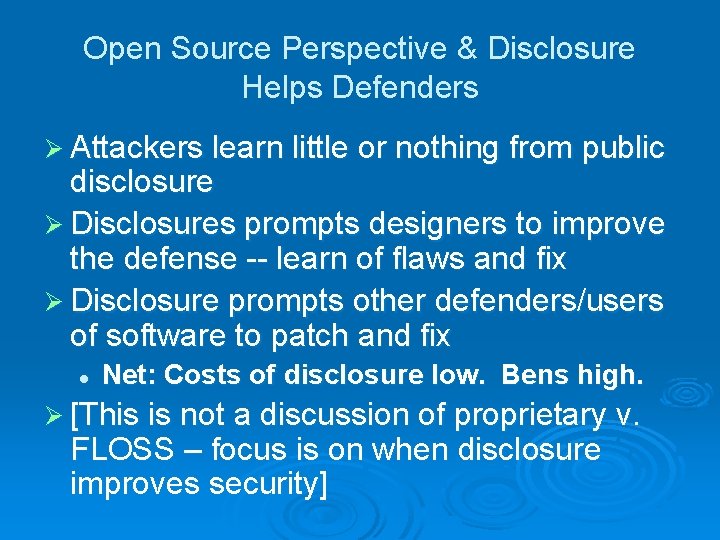 Open Source Perspective & Disclosure Helps Defenders

➢ Attackers learn little or nothing from public disclosure

➢ Disclosures prompts designers to improve the defense -- learn of flaws and fix

➢ Disclosure prompts other defenders/users of software to patch and fix

• Net: Costs of disclosure low. Bens high.

➢ [This is not a discussion of proprietary v. FLOSS – focus is on when disclosure improves security]